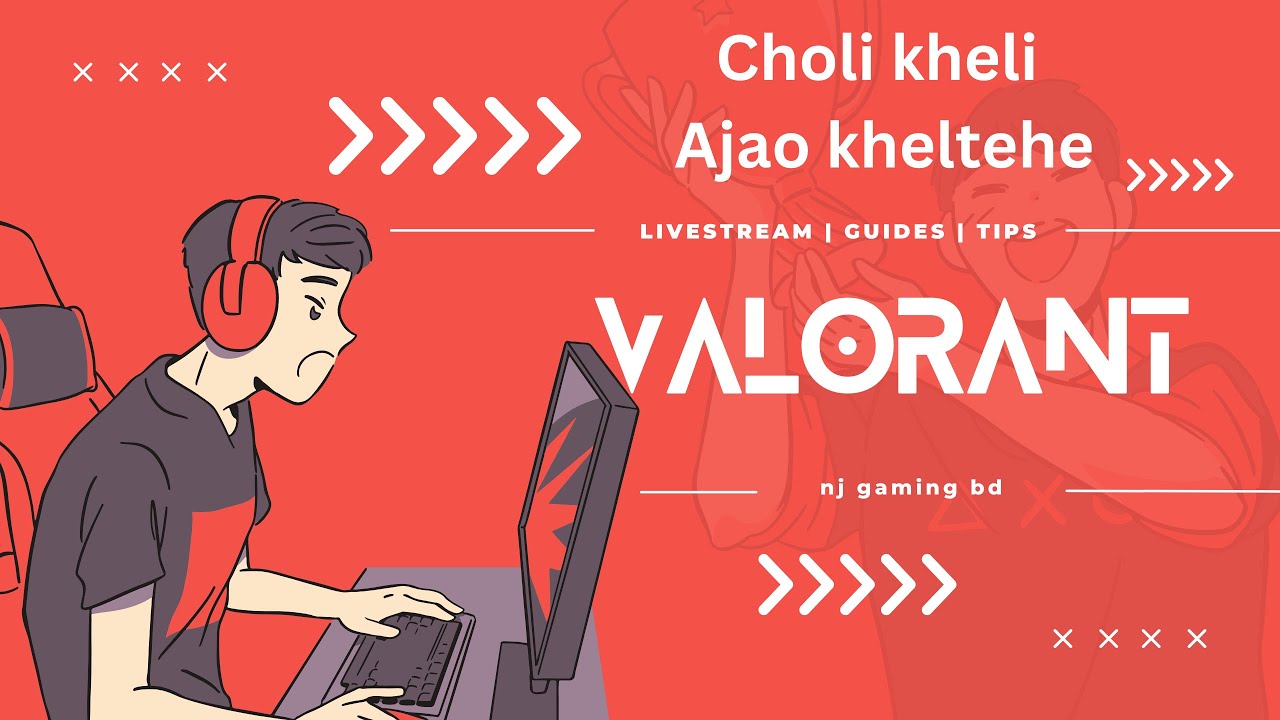 Choli kheli
Ajao kheltehe

LIVESTREAM | GUIDES | TIPS

VALORANT

nj gaming bd